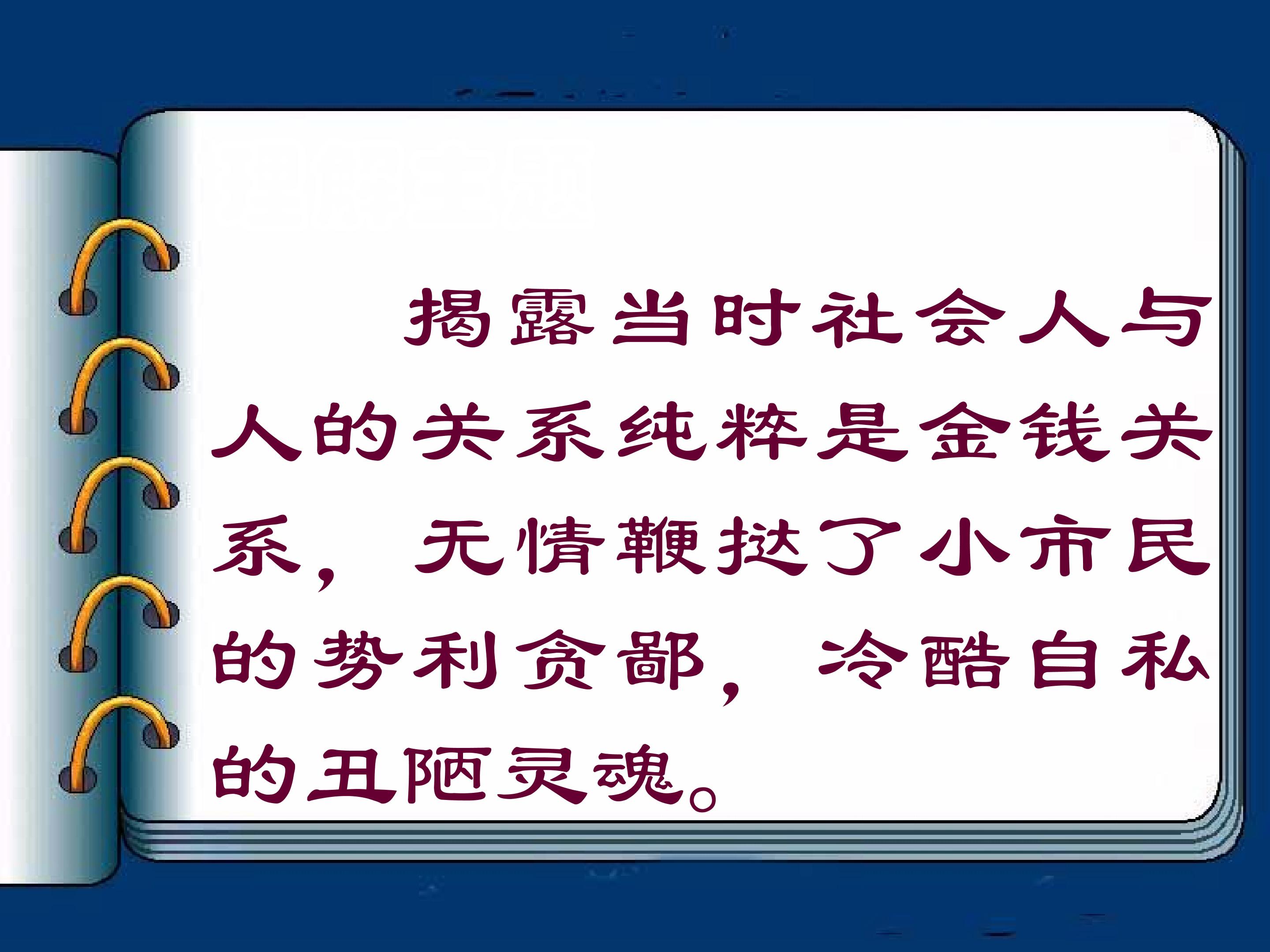 揭露当时社会人与人的关系纯粹是金钱关系，无情鞭挞了小市民的势利贪鄙，冷酷自私的丑陋灵魂。